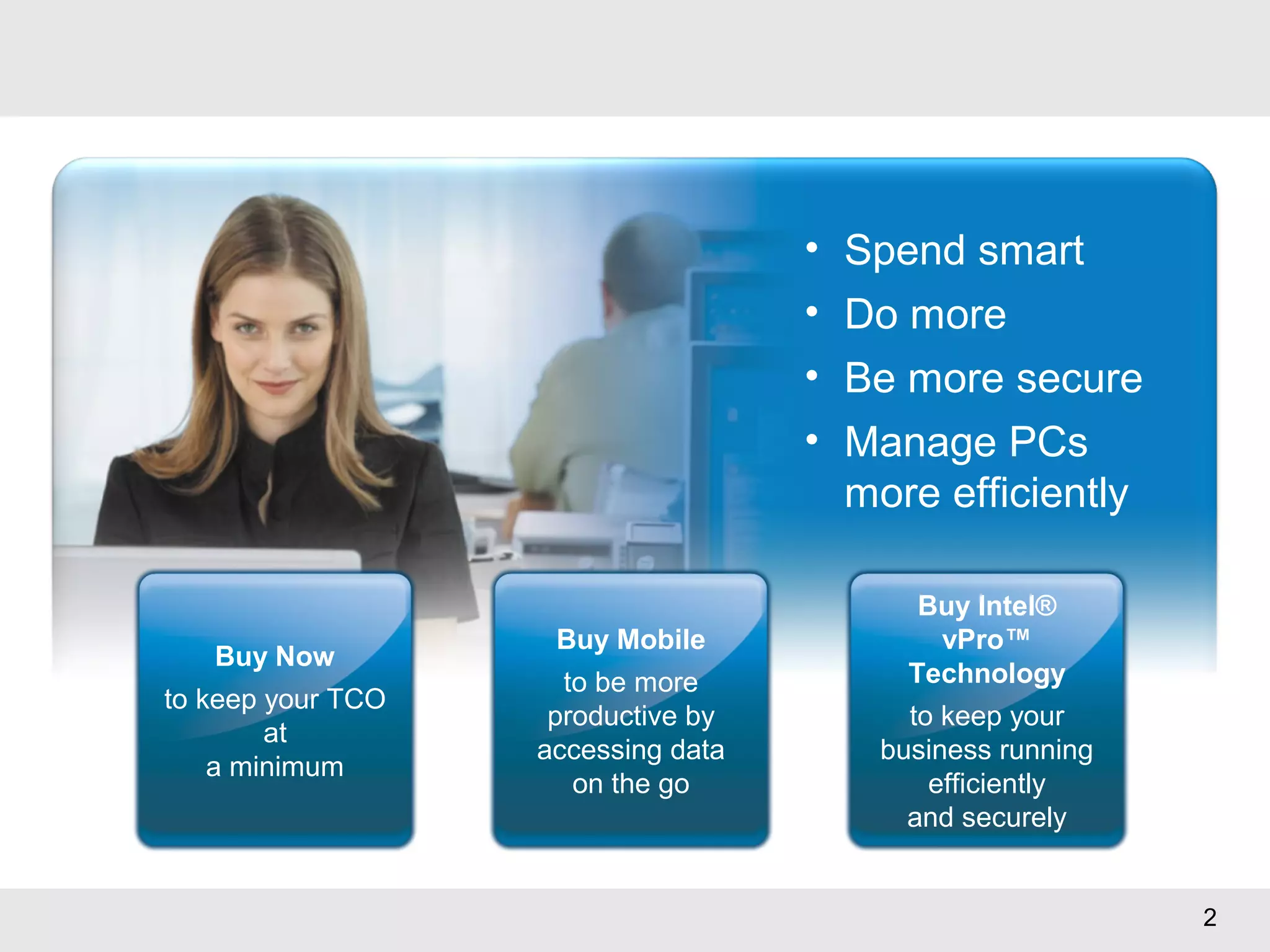 • Spend smart
• Do more
• Be more secure
• Manage PCs more efficiently

Buy Now
to keep your TCO at a minimum

Buy Mobile
to be more productive by accessing data on the go

Buy Intel® vPro™ Technology
to keep your business running efficiently and securely

2